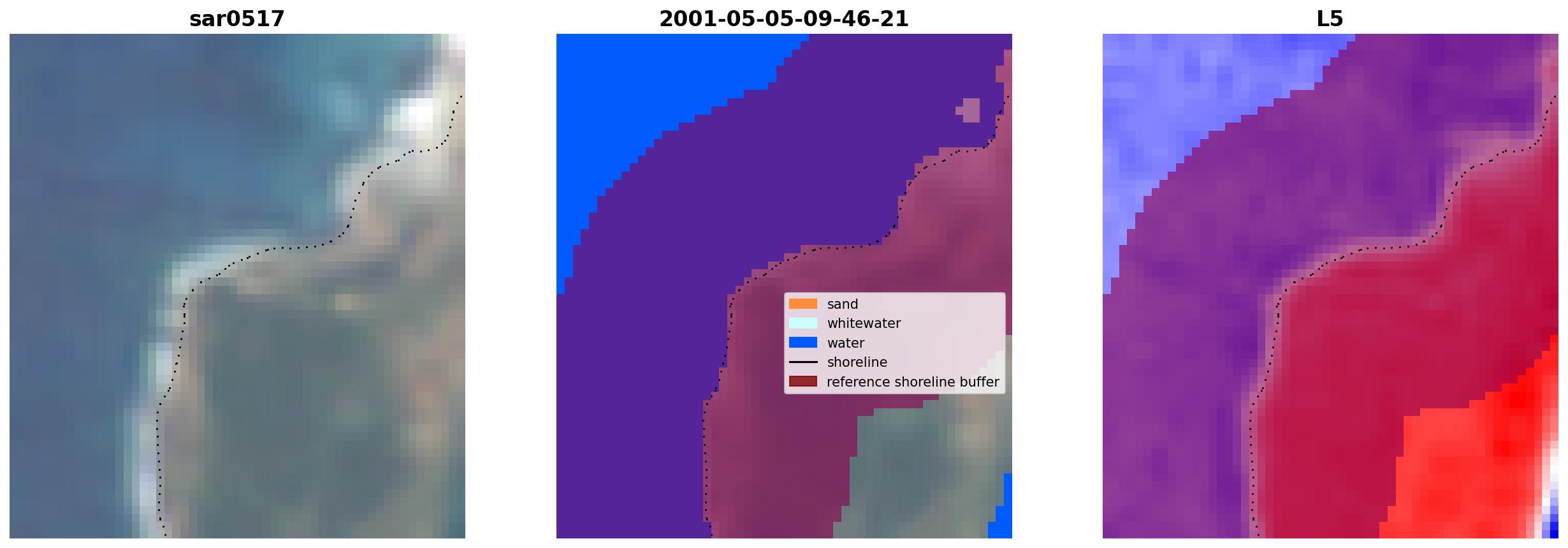 sar0517

2001-05-05-09-46-21

sand
whitewater
water
shoreline
reference shoreline buffer

L5